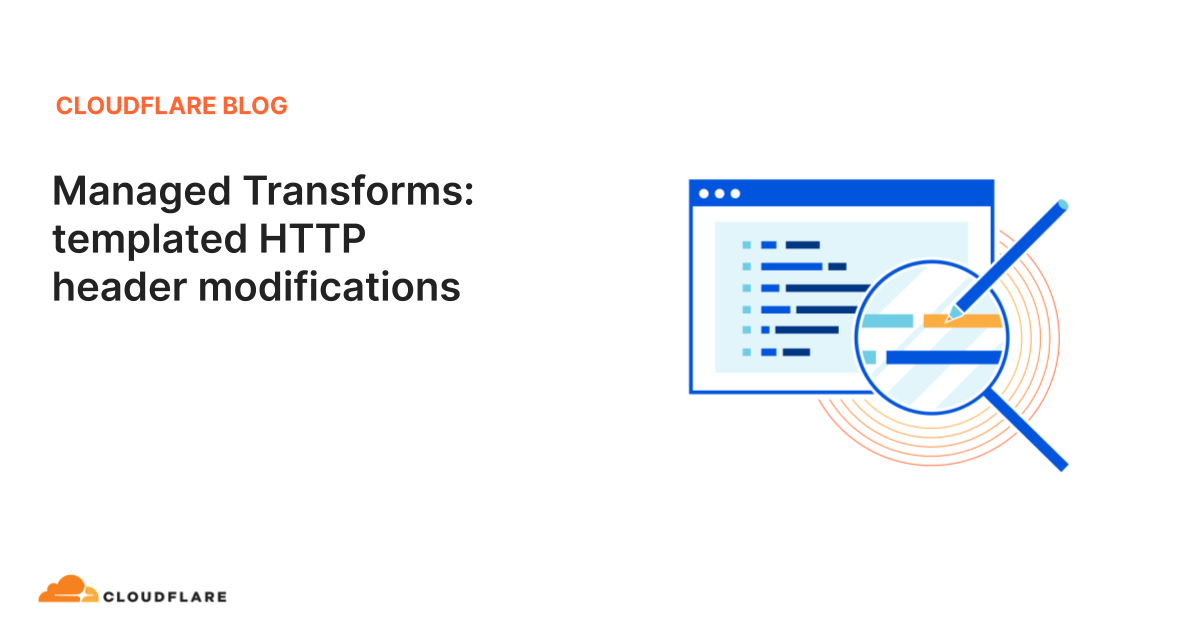 CLOUDFLARE BLOG

Managed Transforms: templated HTTP header modifications

CLOUDFLARE